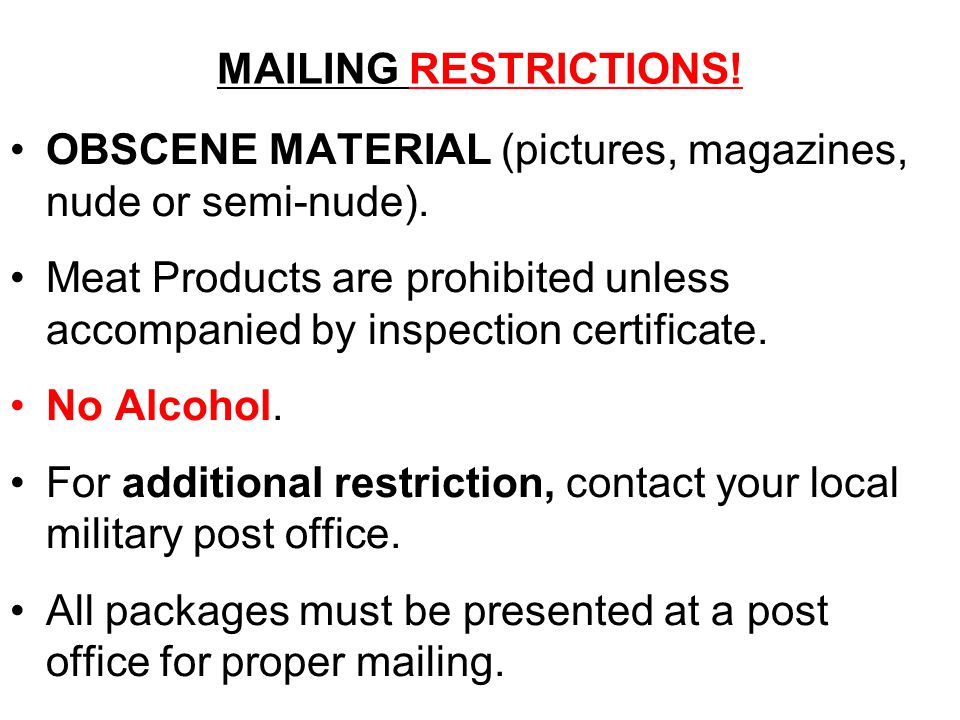 MAILING RESTRICTIONS!

• OBSCENE MATERIAL (pictures, magazines, nude or semi-nude).

• Meat Products are prohibited unless accompanied by inspection certificate.

• No Alcohol.

• For additional restriction, contact your local military post office.

• All packages must be presented at a post office for proper mailing.